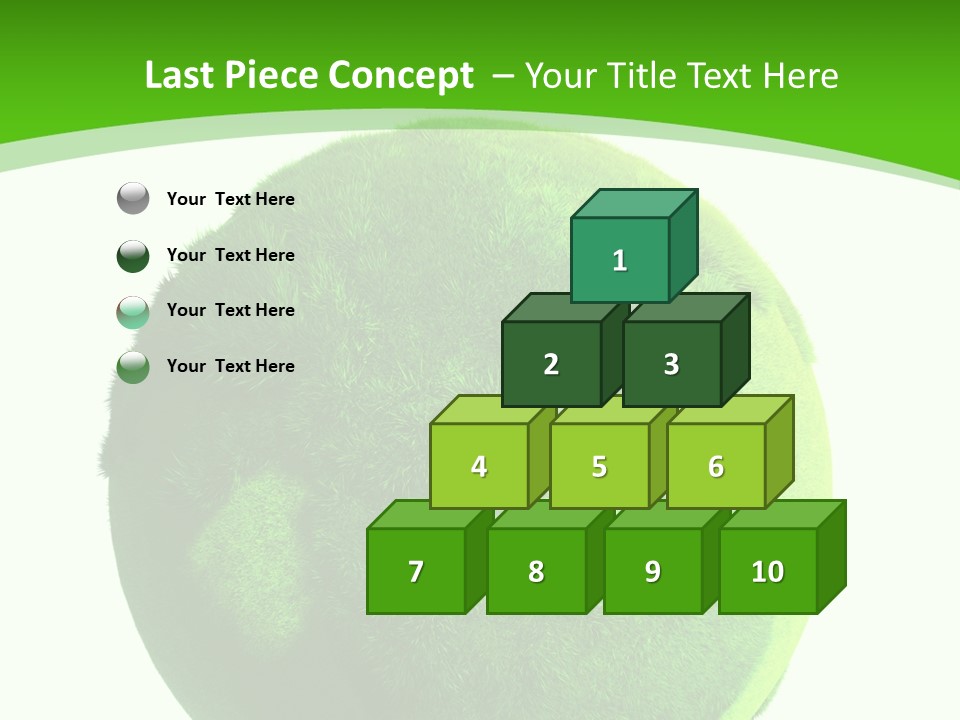 Last Piece Concept – Your Title Text Here

Your Text Here

Your Text Here

Your Text Here

Your Text Here

1

2 3

4 5 6

7 8 9 10